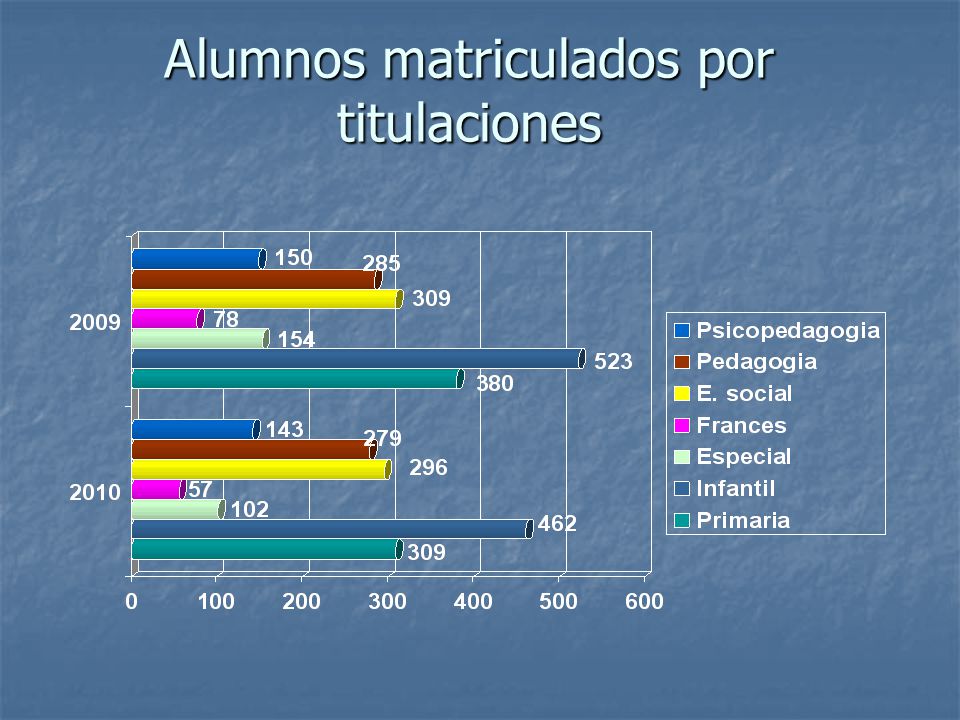 Alumnos matriculados por titulaciones

2009
150
285
309
78
154
523
380

2010
143
279
296
57
102
462
309

0 100 200 300 400 500 600

Psicopedagogia
Pedagogia
E. social
Frances
Especial
Infantil
Primaria